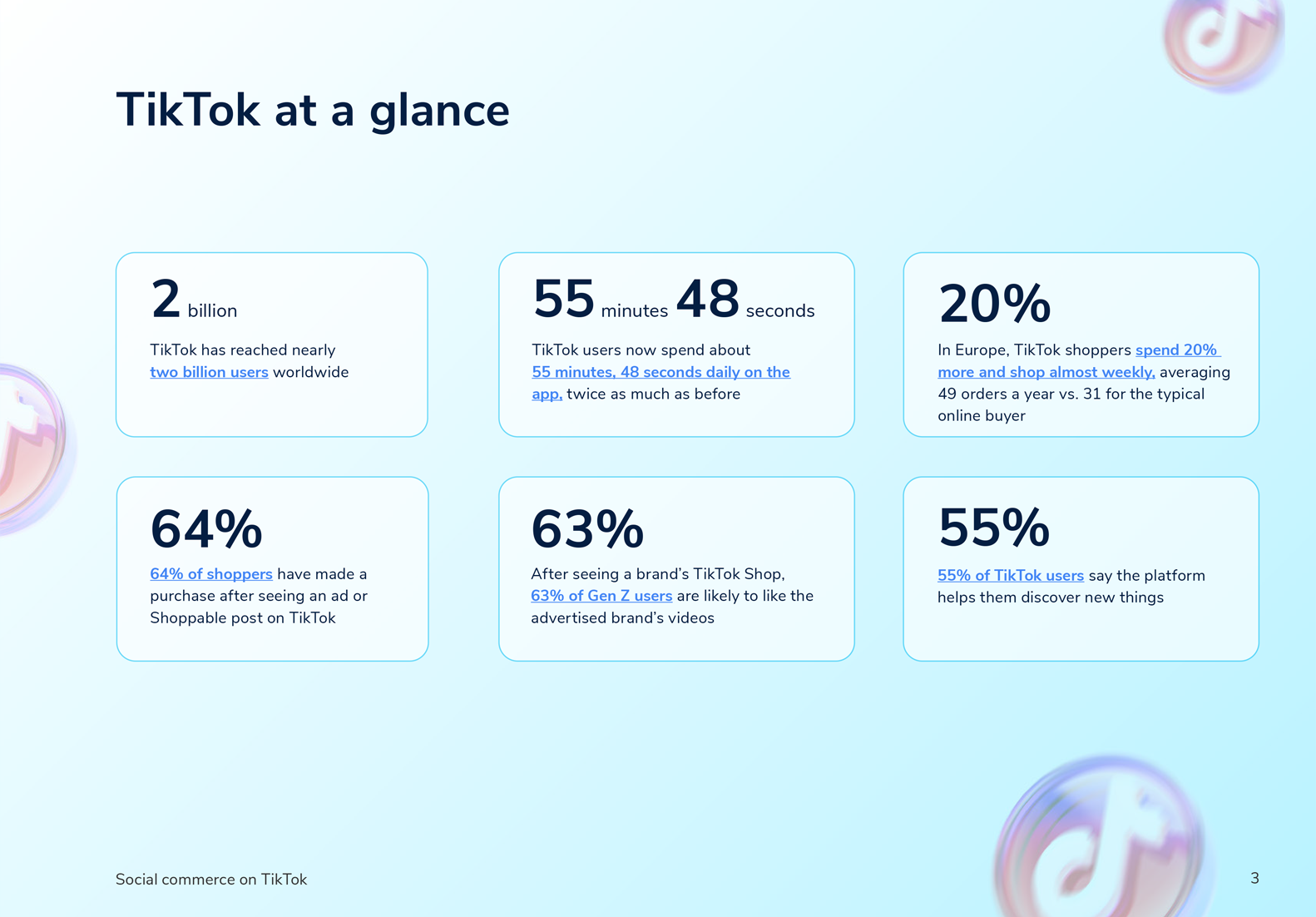 TikTok at a glance

2 billion

TikTok has reached nearly two billion users worldwide

55 minutes 48 seconds

TikTok users now spend about 55 minutes, 48 seconds daily on the app, twice as much as before

20%

In Europe, TikTok shoppers spend 20% more and shop almost weekly, averaging 49 orders a year vs. 31 for the typical online buyer

64%

64% of shoppers have made a purchase after seeing an ad or Shoppable post on TikTok

63%

After seeing a brand's TikTok Shop, 63% of Gen Z users are likely to like the advertised brand's videos

55%

55% of TikTok users say the platform helps them discover new things

Social commerce on TikTok

3